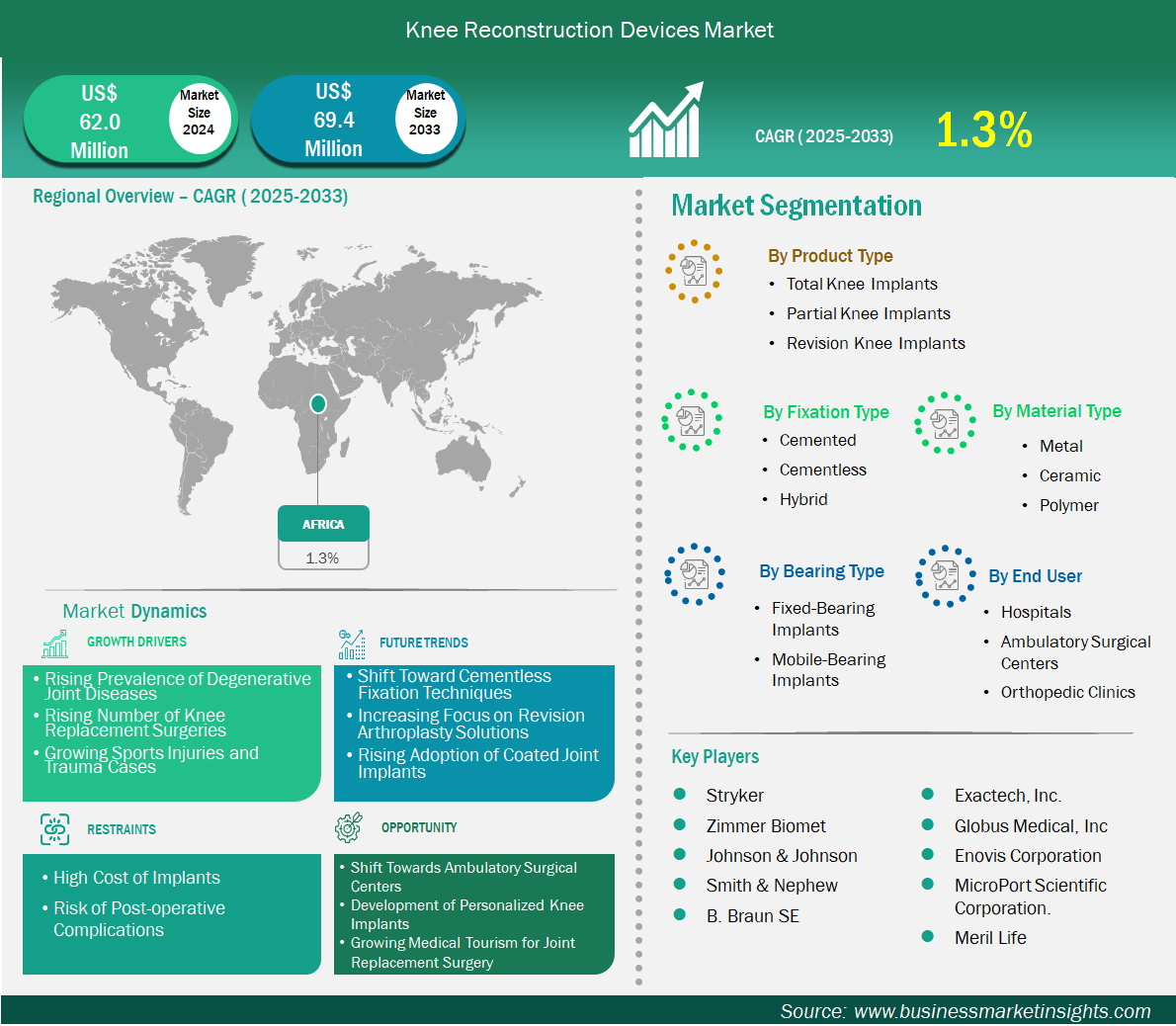 Knee Reconstruction Devices Market

US$ 62.0 Million
Market Size 2024

US$ 69.4 Million
Market Size 2033

CAGR ( 2025-2033)
1.3%

Regional Overview – CAGR ( 2025-2033)

AFRICA
1.3%

Market Dynamics

GROWTH DRIVERS
• Rising Prevalence of Degenerative Joint Diseases
• Rising Number of Knee Replacement Surgeries
• Growing Sports Injuries and Trauma Cases

FUTURE TRENDS
• Shift Toward Cementless Fixation Techniques
• Increasing Focus on Revision Arthroplasty Solutions
• Rising Adoption of Coated Joint Implants

RESTRAINTS
• High Cost of Implants
• Risk of Post-operative Complications

OPPORTUNITY
• Shift Towards Ambulatory Surgical Centers
• Development of Personalized Knee Implants
• Growing Medical Tourism for Joint Replacement Surgery

Market Segmentation

By Product Type
• Total Knee Implants
• Partial Knee Implants
• Revision Knee Implants

By Fixation Type
• Cemented
• Cementless
• Hybrid

By Material Type
• Metal
• Ceramic
• Polymer

By Bearing Type
• Fixed-Bearing Implants
• Mobile-Bearing Implants

By End User
• Hospitals
• Ambulatory Surgical Centers
• Orthopedic Clinics

Key Players
Stryker
Zimmer Biomet
Johnson & Johnson
Smith & Nephew
B. Braun SE
Exactech, Inc.
Globus Medical, Inc
Enovis Corporation
MicroPort Scientific Corporation.
Meril Life

Source: www.businessmarketinsights.com